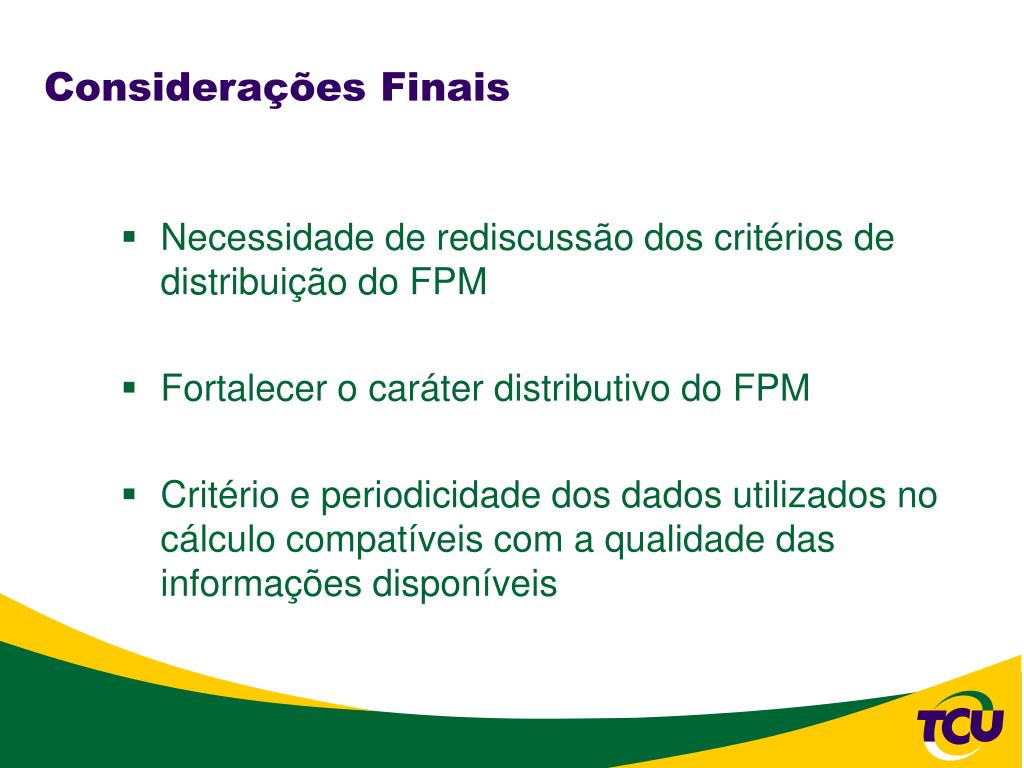 Considerações Finais

▪ Necessidade de rediscussão dos critérios de distribuição do FPM

▪ Fortalecer o caráter distributivo do FPM

▪ Critério e periodicidade dos dados utilizados no cálculo compatíveis com a qualidade das informações disponíveis

TCU